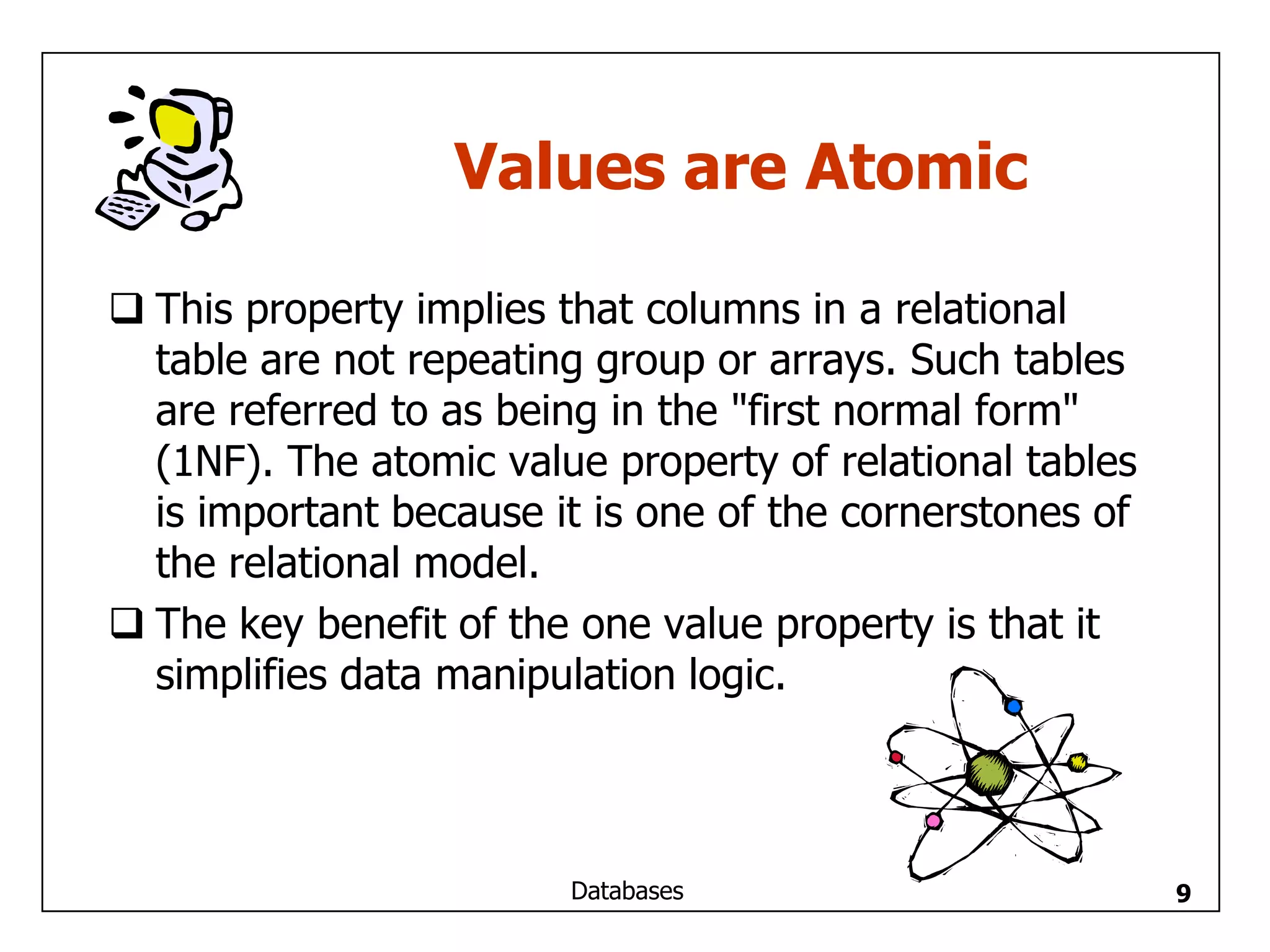 Values are Atomic

❑ This property implies that columns in a relational table are not repeating group or arrays. Such tables are referred to as being in the "first normal form" (1NF). The atomic value property of relational tables is important because it is one of the cornerstones of the relational model.

❑ The key benefit of the one value property is that it simplifies data manipulation logic.

Databases

9